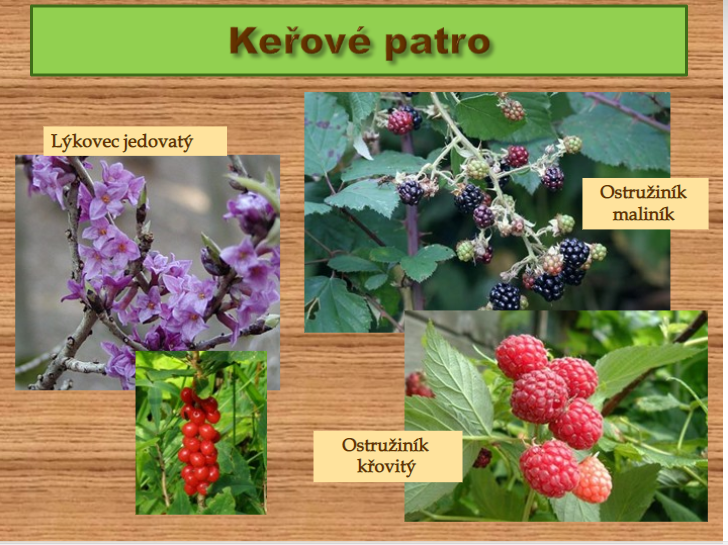 Keřové patro

Lýkovec jedovatý

Ostružiník maliník

Ostružiník křovitý